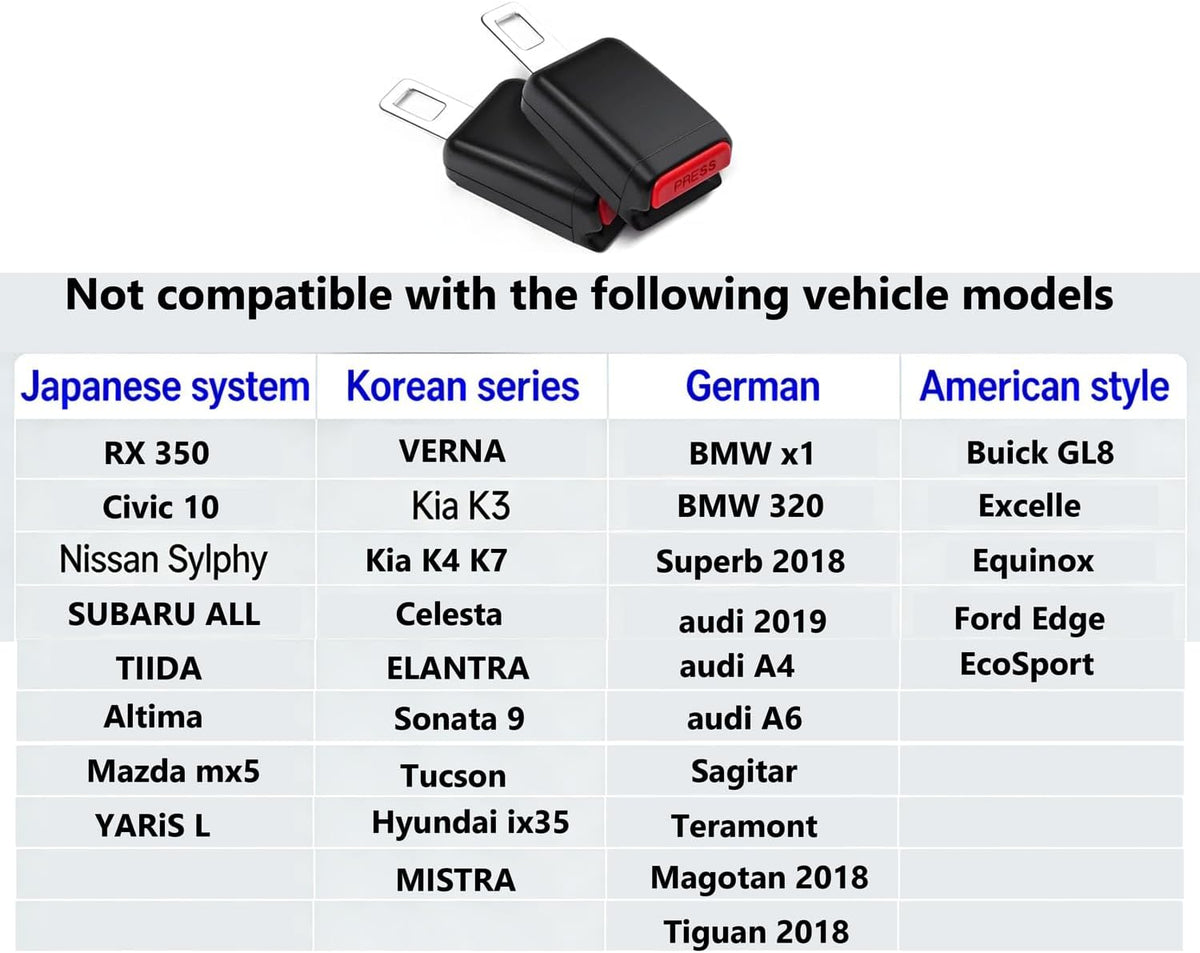 PRESS

Not compatible with the following vehicle models

| Japanese system | Korean series | German | American style |
|---|---|---|---|
| RX 350 | VERNA | BMW x1 | Buick GL8 |
| Civic 10 | Kia K3 | BMW 320 | Excelle |
| Nissan Sylphy | Kia K4 K7 | Superb 2018 | Equinox |
| SUBARU ALL | Celesta | audi 2019 | Ford Edge |
| TIIDA | ELANTRA | audi A4 | EcoSport |
| Altima | Sonata 9 | audi A6 | |
| Mazda mx5 | Tucson | Sagitar | |
| YARiS L | Hyundai ix35 | Teramont | |
| | MISTRA | Magotan 2018 | |
| | | Tiguan 2018 | |